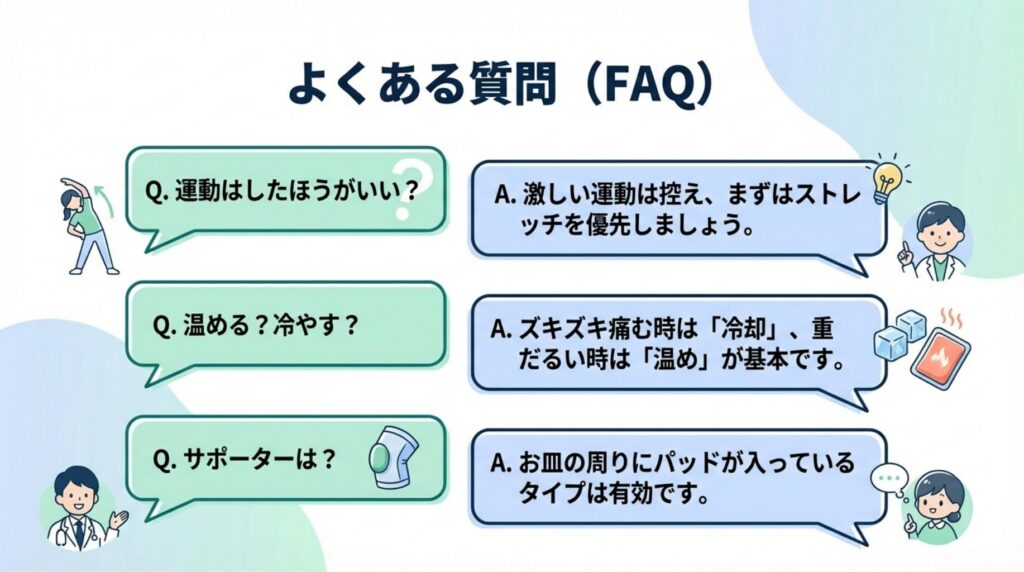 よくある質問（FAQ）

Q. 運動はしたほうがいい？

A. 激しい運動は控え、まずはストレッチを優先しましょう。

Q. 温める？冷やす？

A. ズキズキ痛む時は「冷却」、重だるい時は「温め」が基本です。

Q. サポーターは？

A. お皿の周りにパッドが入っているタイプは有効です。